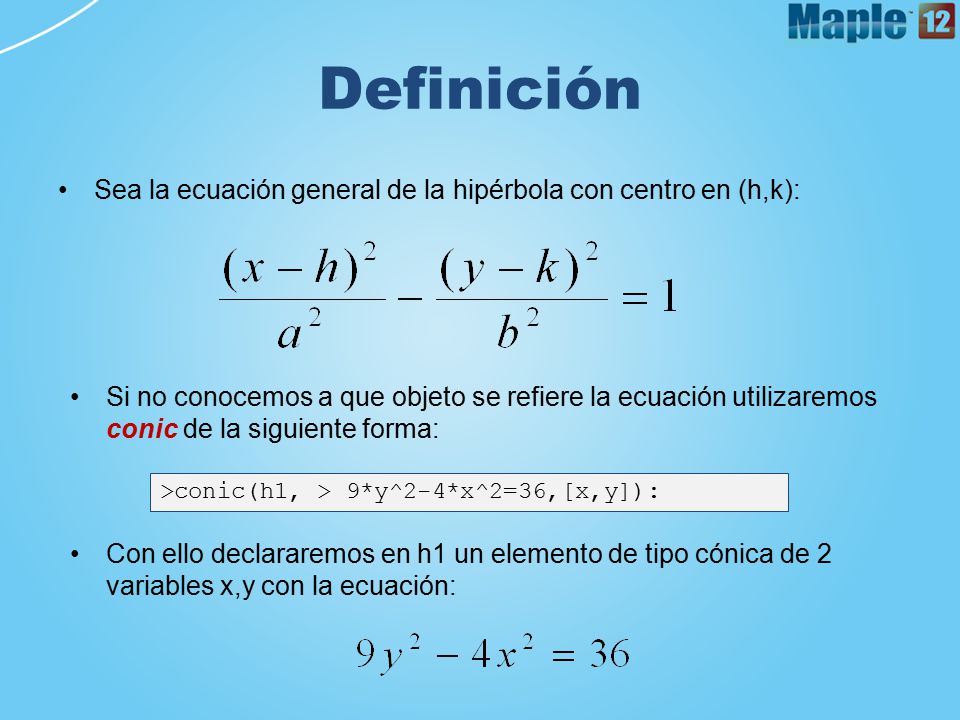 Maple 12

Definición

• Sea la ecuación general de la hipérbola con centro en (h,k):

$\frac{(x-h)^2}{a^2} - \frac{(y-k)^2}{b^2} = 1$

• Si no conocemos a que objeto se refiere la ecuación utilizaremos conic de la siguiente forma:

>conic(h1, > 9*y^2-4*x^2=36,[x,y]):

• Con ello declararemos en h1 un elemento de tipo cónica de 2 variables x,y con la ecuación:

$9y^2 - 4x^2 = 36$